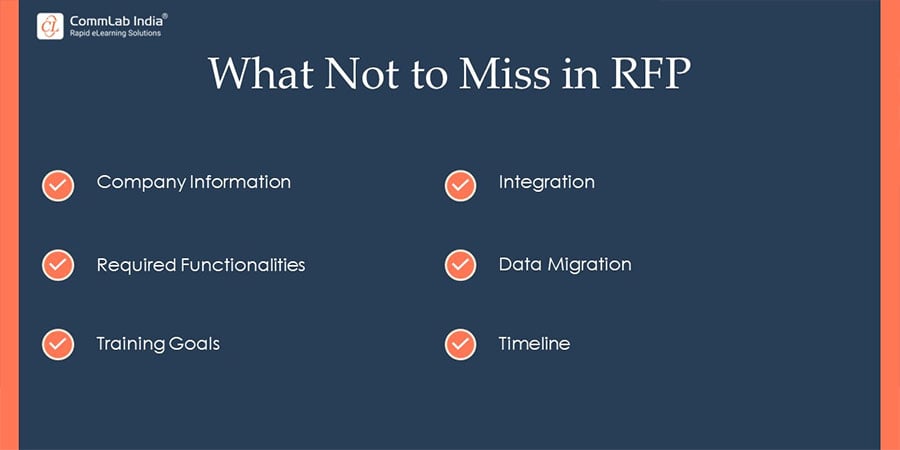 CommLab India®
Rapid eLearning Solutions

What Not to Miss in RFP

Company Information

Required Functionalities

Training Goals

Integration

Data Migration

Timeline